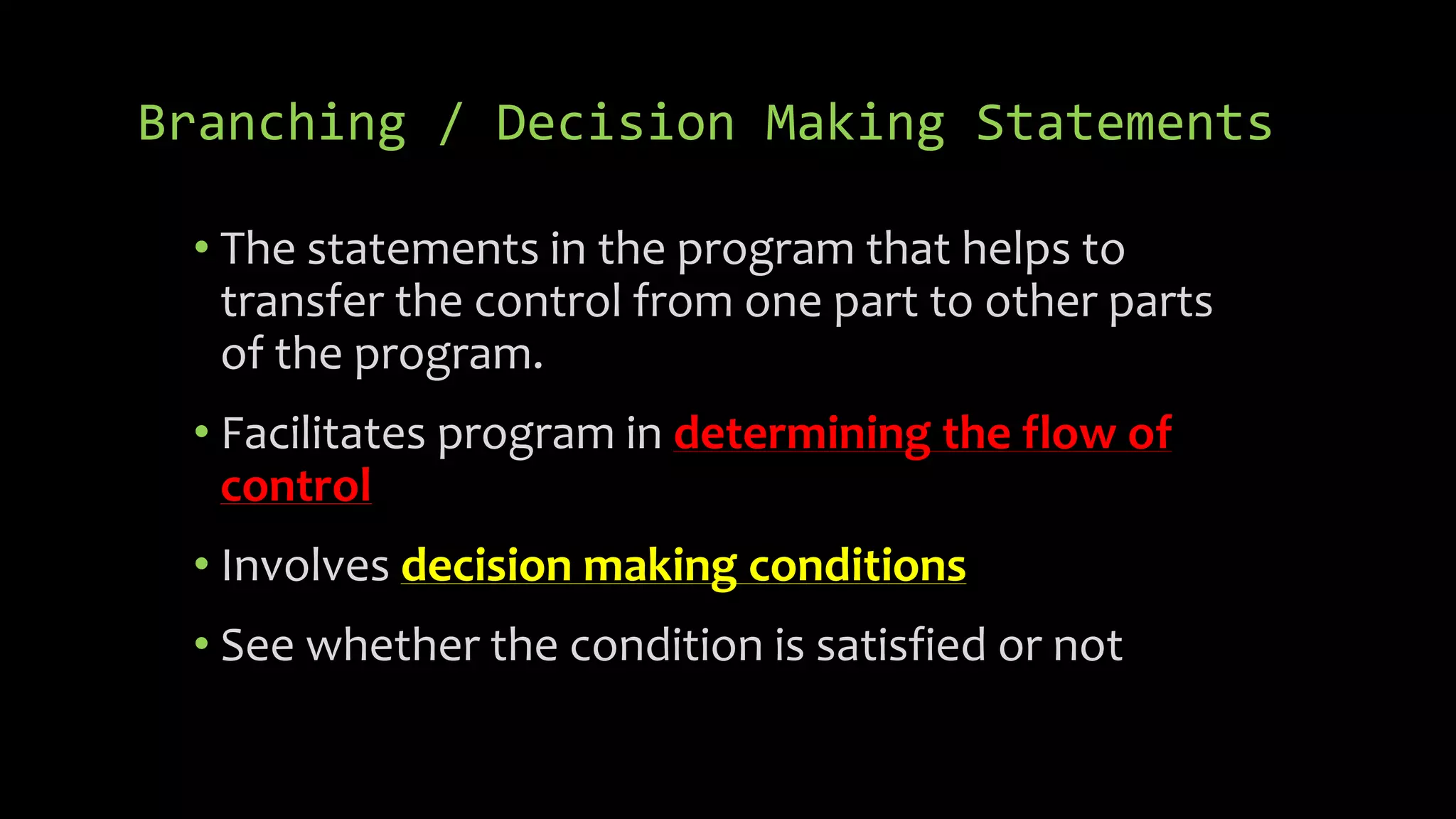 Branching / Decision Making Statements

• The statements in the program that helps to transfer the control from one part to other parts of the program.

• Facilitates program in determining the flow of control

• Involves decision making conditions

• See whether the condition is satisfied or not